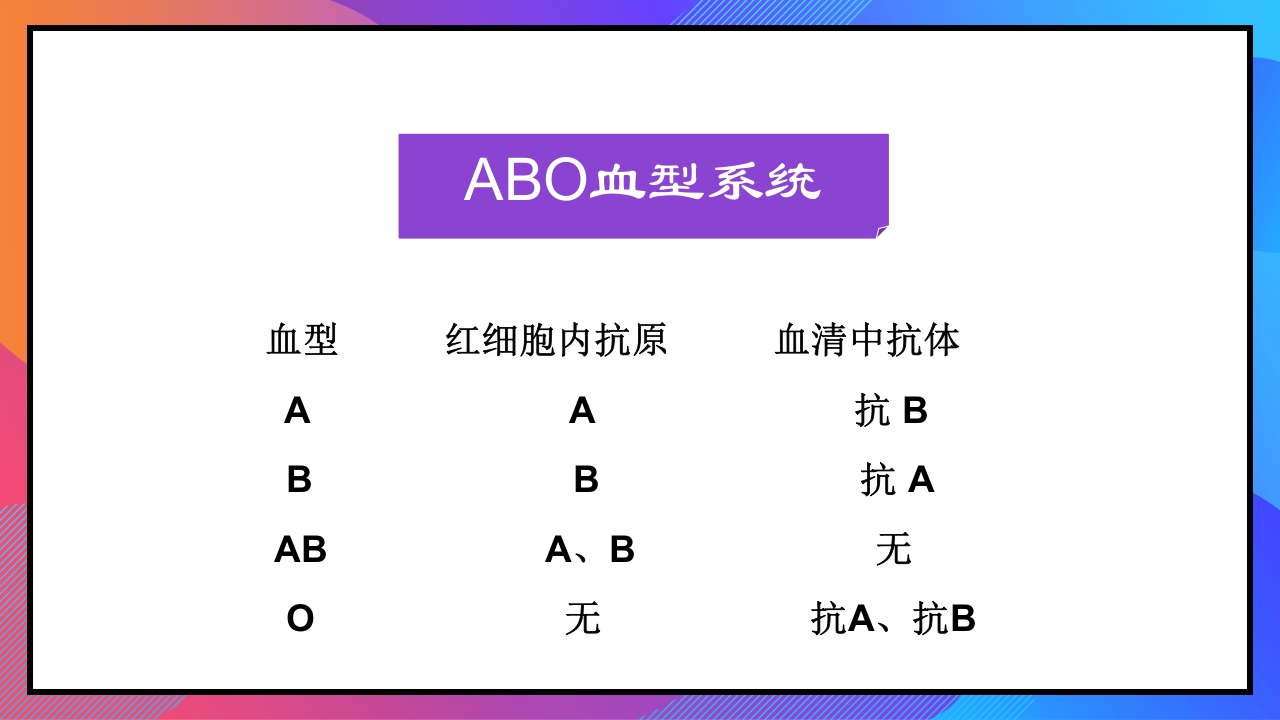 ABO血型系统

| 血型 | 红细胞内抗原 | 血清中抗体 |
|---|---|---|
| A | A | 抗 B |
| B | B | 抗 A |
| AB | A、B | 无 |
| O | 无 | 抗A、抗B |